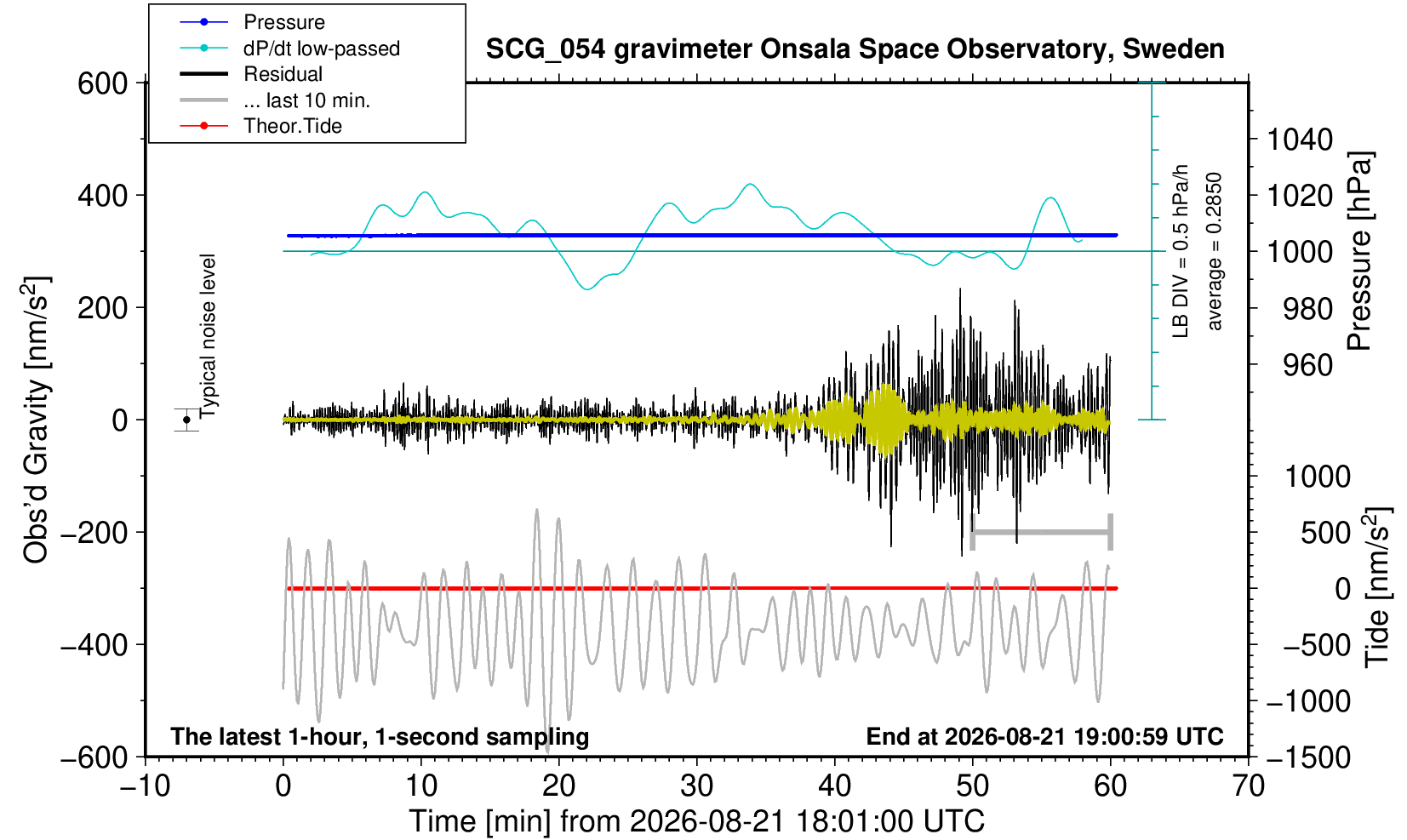 Pressure
dP/dt low-passed
Residual
... last 10 min.
Theor.Tide

SCG_054 gravimeter Onsala Space Observatory, Sweden

600
400
200
0
−200
−400
−600

Obs'd Gravity [nm/s$^2$]

Typical noise level

LB DIV = 0.5 hPa/h
average = 0.2850

1040
1020
1000
980
960

Pressure [hPa]

1000
500
0
−500
−1000
−1500

Tide [nm/s$^2$]

The latest 1-hour, 1-second sampling
End at 2026-08-21 19:00:59 UTC

−10
0
10
20
30
40
50
60
70

Time [min] from 2026-08-21 18:01:00 UTC